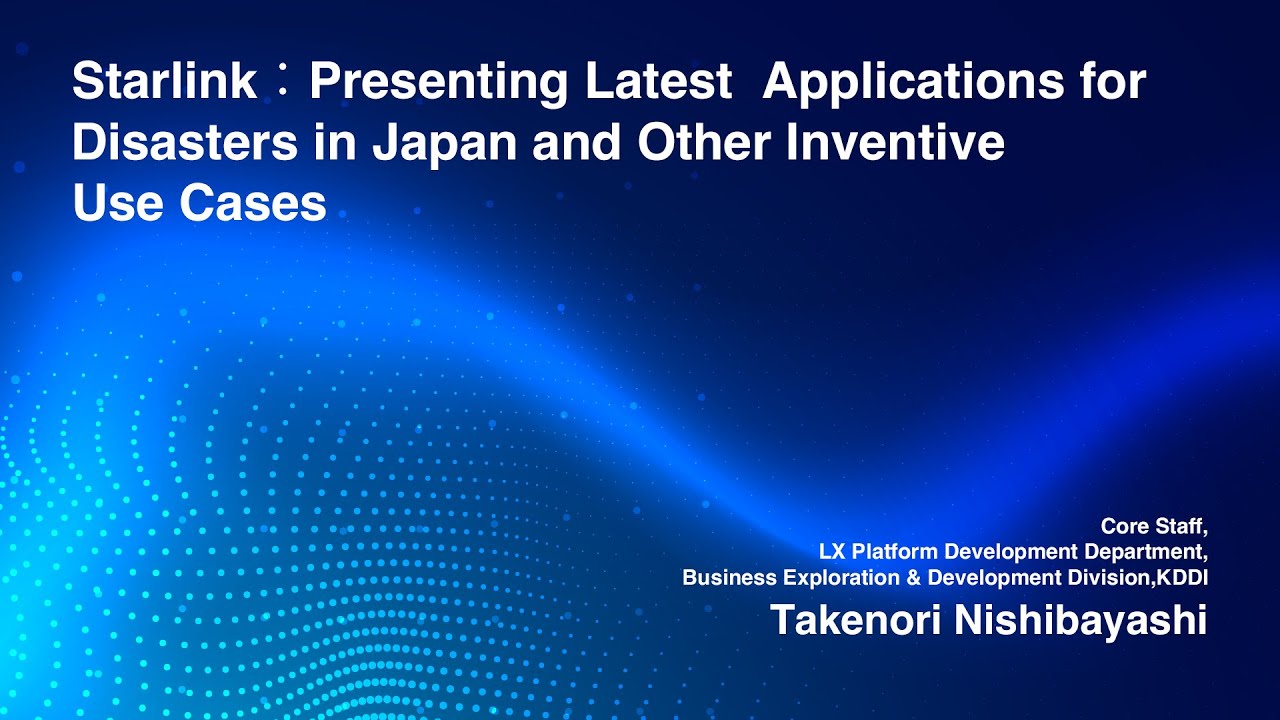 Starlink：Presenting Latest Applications for Disasters in Japan and Other Inventive Use Cases

Core Staff,
LX Platform Development Department,
Business Exploration & Development Division,KDDI
Takenori Nishibayashi